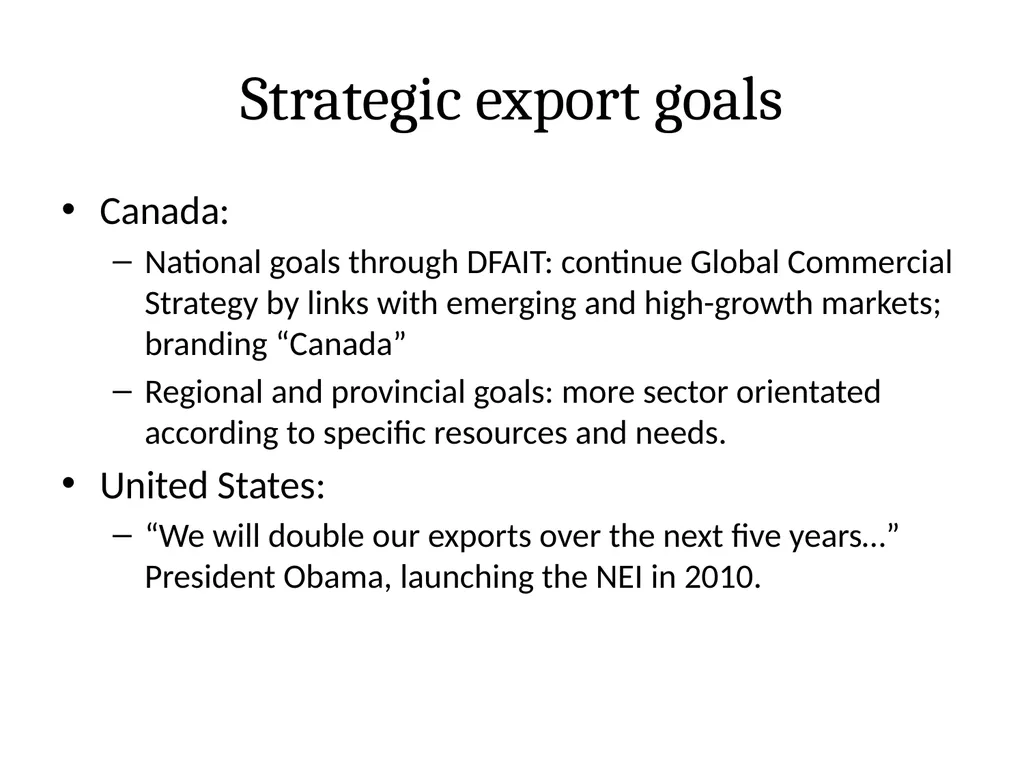 Strategic export goals

• Canada:

- National goals through DFAIT: continue Global Commercial Strategy by links with emerging and high-growth markets; branding "Canada"

- Regional and provincial goals: more sector orientated according to specific resources and needs.

• United States:

- "We will double our exports over the next five years…" President Obama, launching the NEI in 2010.